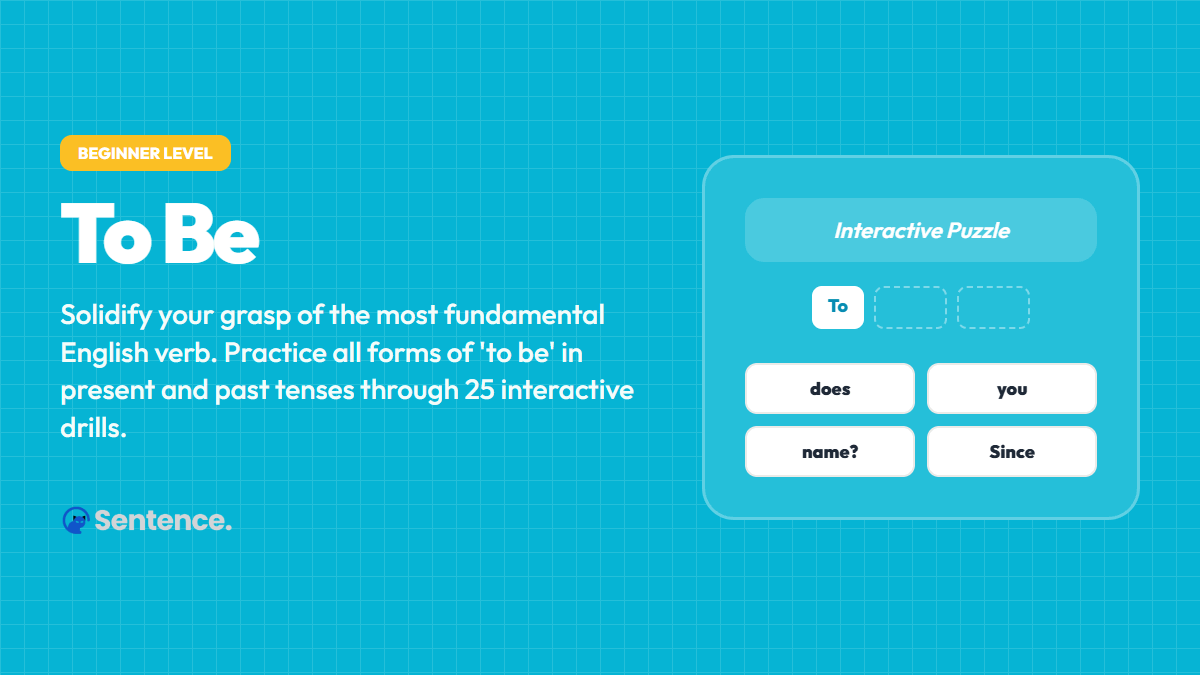 BEGINNER LEVEL

To Be

Solidify your grasp of the most fundamental English verb. Practice all forms of 'to be' in present and past tenses through 25 interactive drills.

Sentence.

Interactive Puzzle

To

does

you

name?

Since